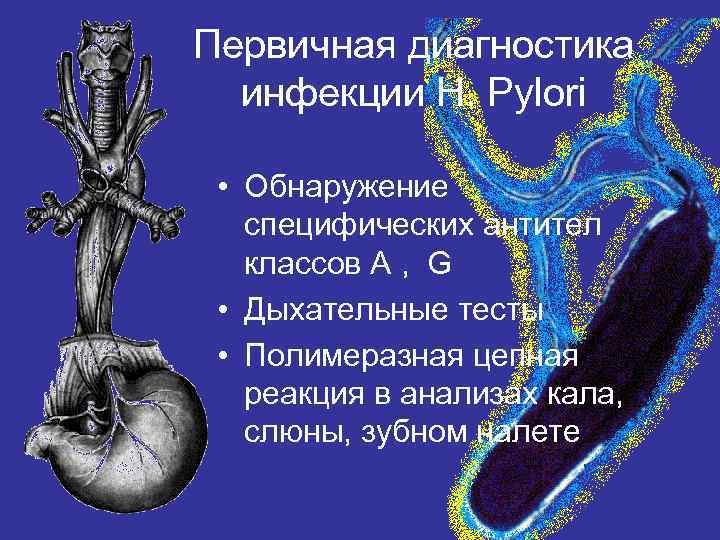 Первичная диагностика инфекции H. Pylori

• Обнаружение специфических антител классов A , G

• Дыхательные тесты

• Полимеразная цепная реакция в анализах кала, слюны, зубном налете